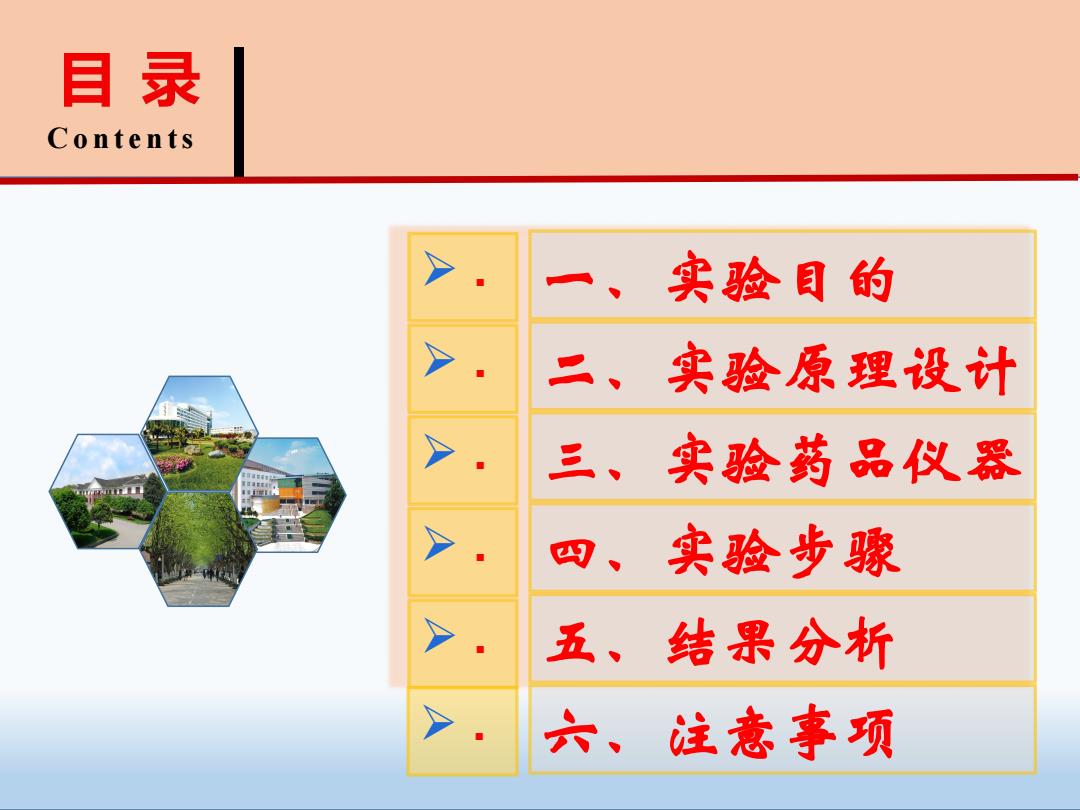 目 录
Contents

➢. 一、实验目的
➢. 二、实验原理设计
➢. 三、实验药品仪器
➢. 四、实验步骤
➢. 五、结果分析
➢. 六、注意事项